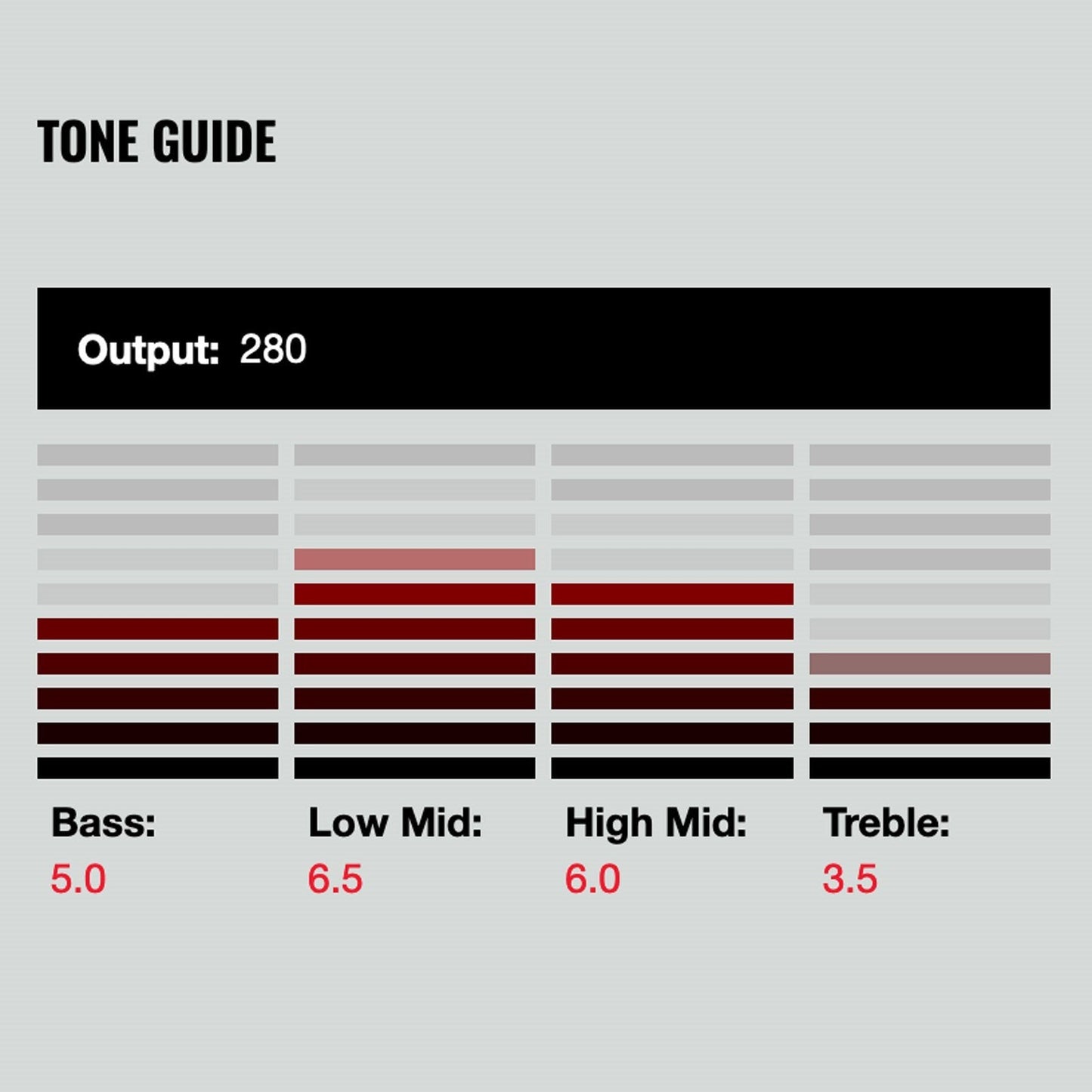 TONE GUIDE

Output: 280

Bass:
5.0

Low Mid:
6.5

High Mid:
6.0

Treble:
3.5